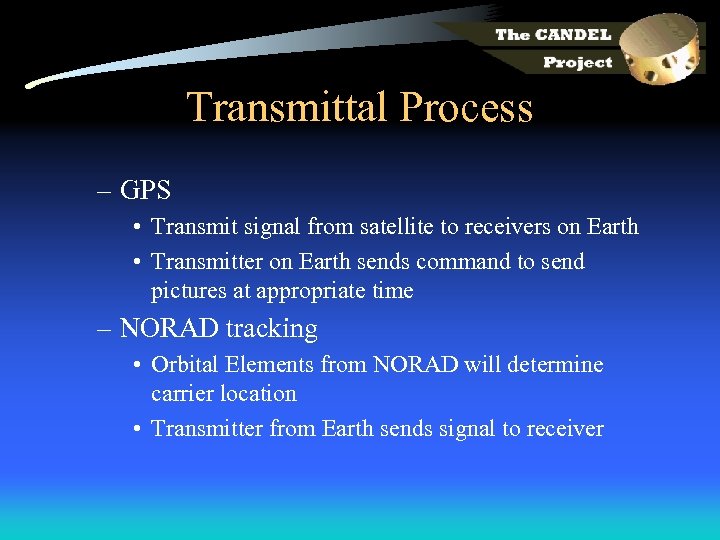 The CANDEL Project

Transmittal Process

– GPS
• Transmit signal from satellite to receivers on Earth
• Transmitter on Earth sends command to send pictures at appropriate time
– NORAD tracking
• Orbital Elements from NORAD will determine carrier location
• Transmitter from Earth sends signal to receiver